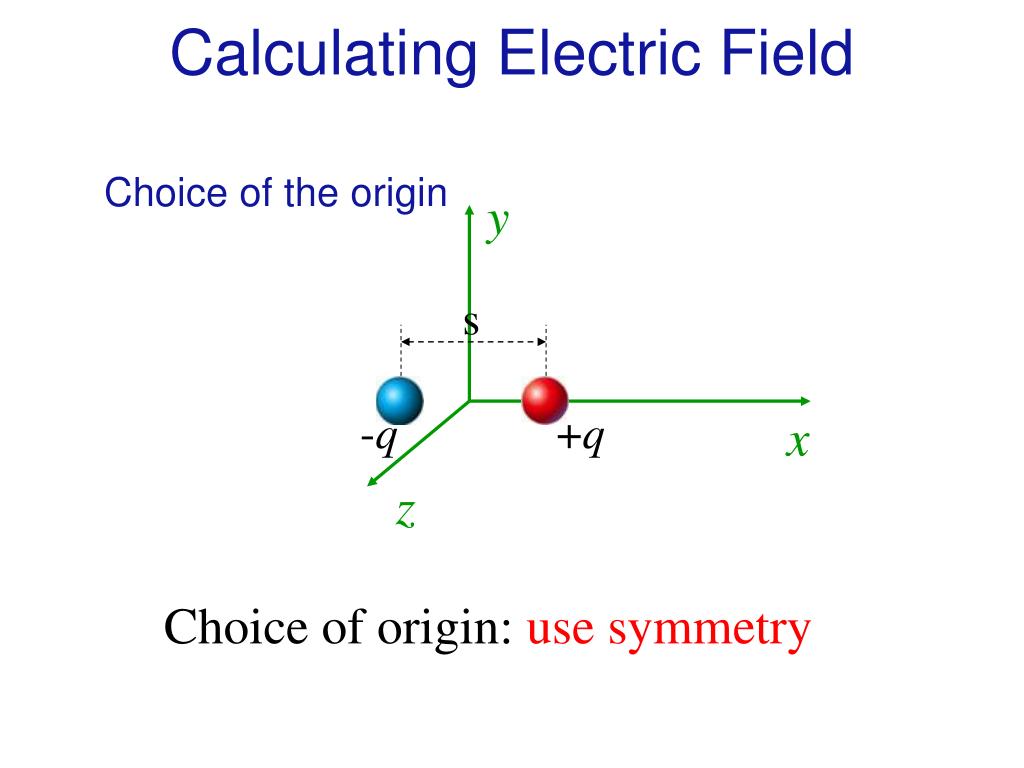 Calculating Electric Field

Choice of the origin

$y$

s

$-q$

$+q$

$x$

$z$

Choice of origin: use symmetry